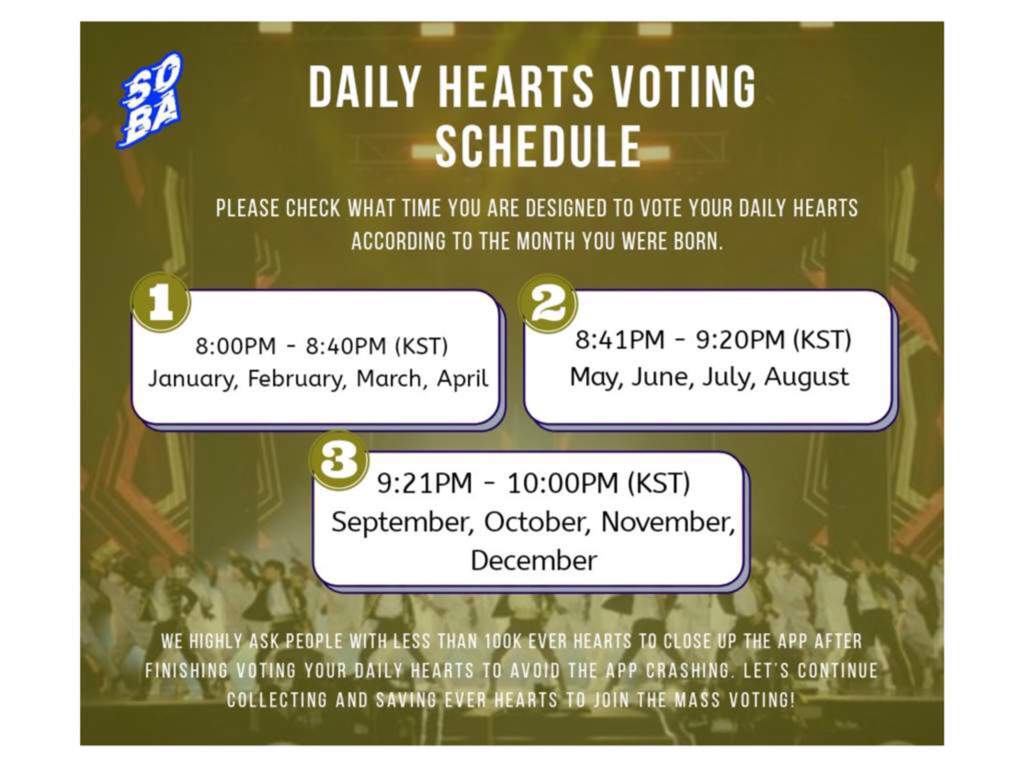 SO BA

DAILY HEARTS VOTING SCHEDULE

PLEASE CHECK WHAT TIME YOU ARE DESIGNED TO VOTE YOUR DAILY HEARTS ACCORDING TO THE MONTH YOU WERE BORN.

1
8:00PM - 8:40PM (KST)
January, February, March, April

2
8:41PM - 9:20PM (KST)
May, June, July, August

3
9:21PM - 10:00PM (KST)
September, October, November, December

WE HIGHLY ASK PEOPLE WITH LESS THAN 100K EVER HEARTS TO CLOSE UP THE APP AFTER FINISHING VOTING YOUR DAILY HEARTS TO AVOID THE APP CRASHING. LET'S CONTINUE COLLECTING AND SAVING EVER HEARTS TO JOIN THE MASS VOTING!